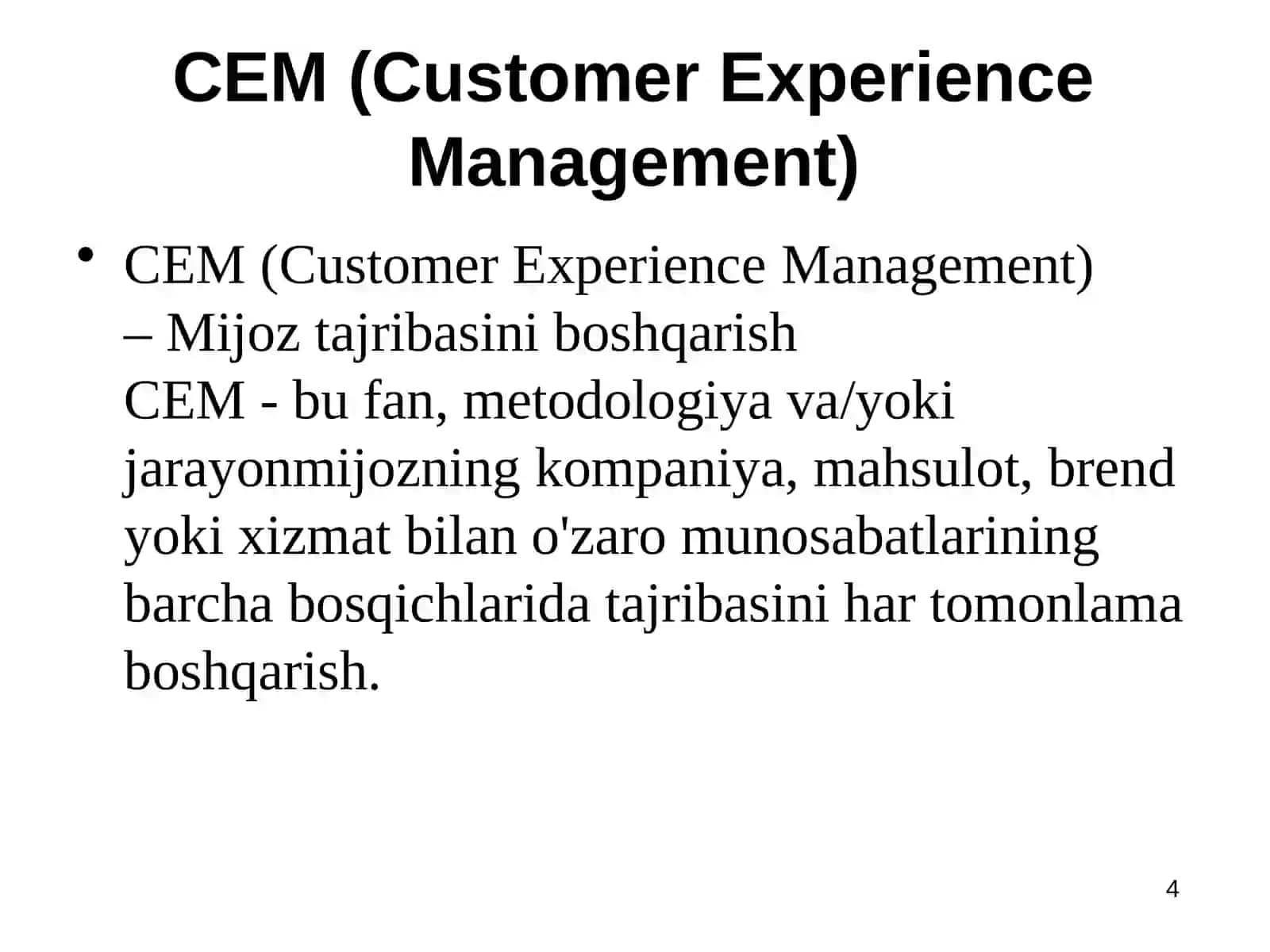 CEM (Customer Experience Management)

• CEM (Customer Experience Management) – Mijoz tajribasini boshqarish
CEM - bu fan, metodologiya va/yoki jarayonmijozning kompaniya, mahsulot, brend yoki xizmat bilan o'zaro munosabatlarining barcha bosqichlarida tajribasini har tomonlama boshqarish.

4